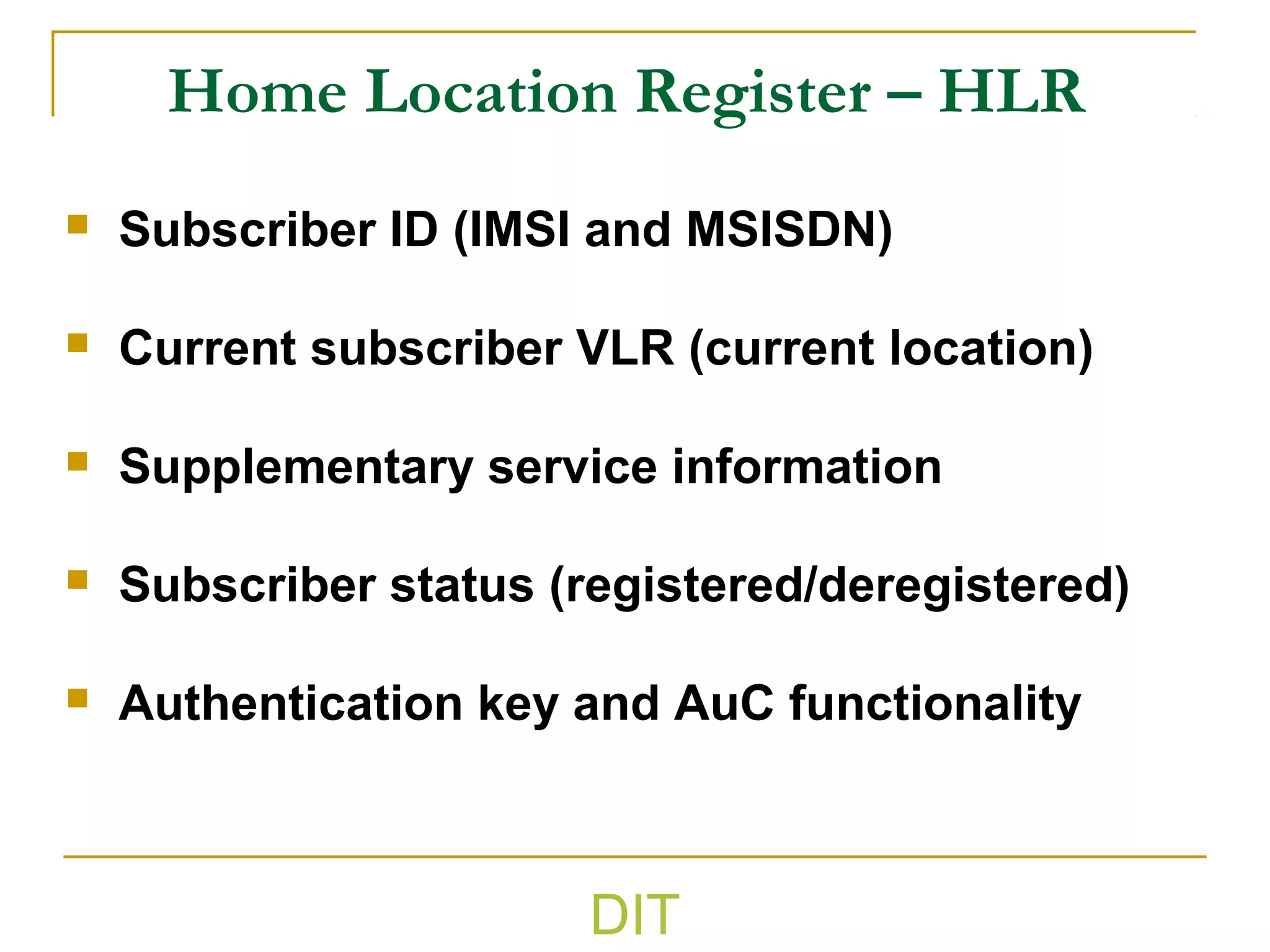 Home Location Register – HLR

- Subscriber ID (IMSI and MSISDN)
- Current subscriber VLR (current location)
- Supplementary service information
- Subscriber status (registered/deregistered)
- Authentication key and AuC functionality

DIT